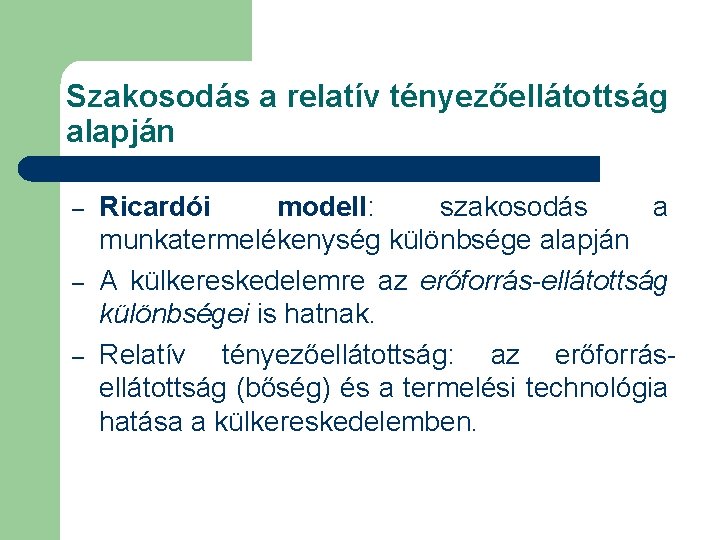 Szakosodás a relatív tényezőellátottság alapján

– Ricardói modell: szakosodás a munkatermelékenység különbsége alapján

– A külkereskedelemre az erőforrás-ellátottság különbségei is hatnak.

– Relatív tényezőellátottság: az erőforrás-ellátottság (bőség) és a termelési technológia hatása a külkereskedelemben.